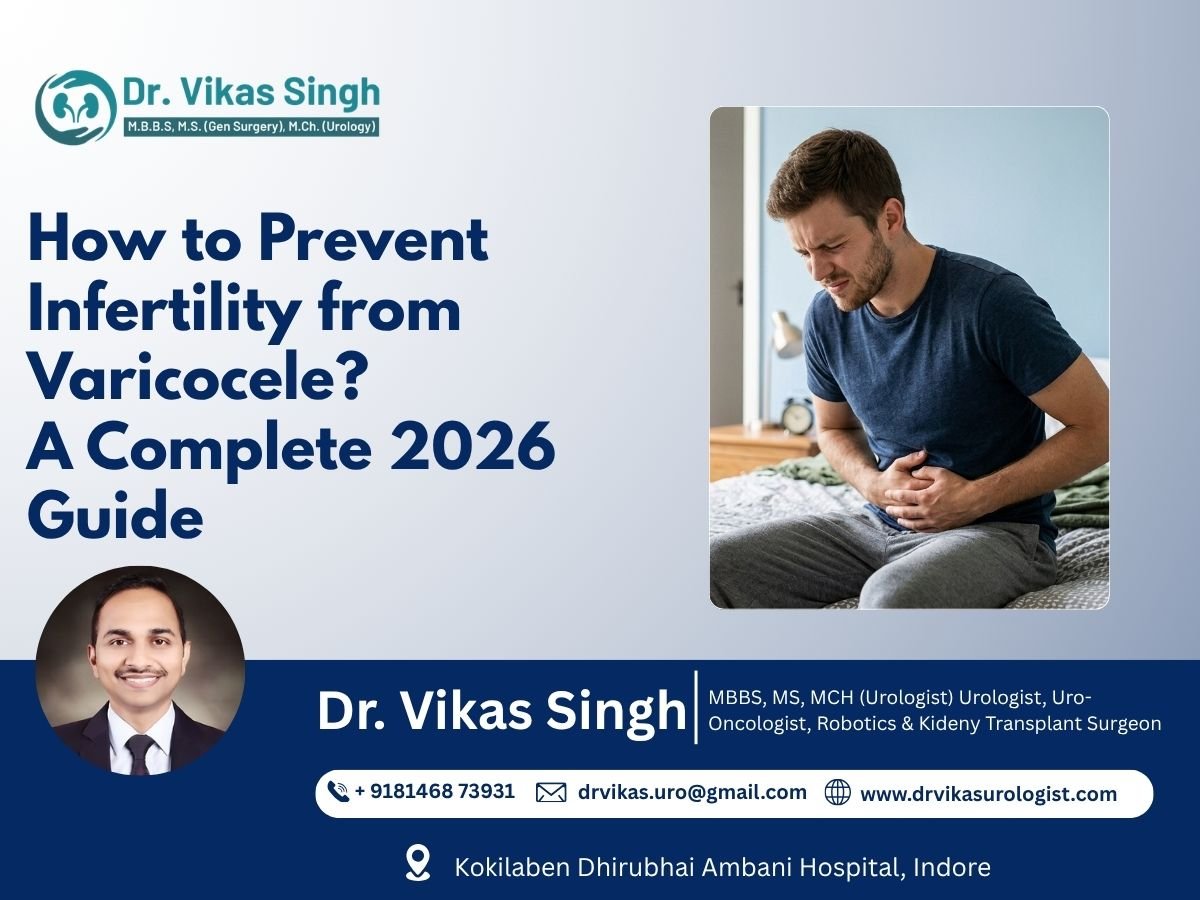 Dr. Vikas Singh
M.B.B.S, M.S. (Gen Surgery), M.Ch. (Urology)

How to Prevent Infertility from Varicocele? A Complete 2026 Guide

Dr. Vikas Singh
MBBS, MS, MCH (Urologist) Urologist, Uro-Oncologist, Robotics & Kideny Transplant Surgeon

+ 9181468 73931
drvikas.uro@gmail.com
www.drvikasurologist.com

Kokilaben Dhirubhai Ambani Hospital, Indore